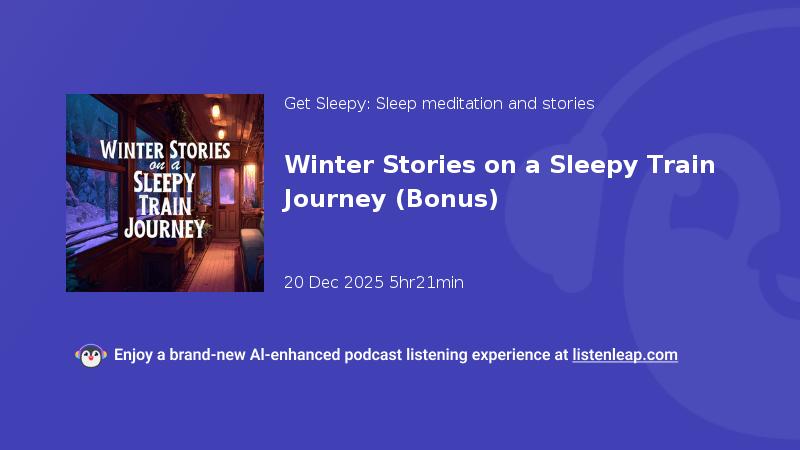 WINTER STORIES on a SLEEPY TRAIN JOURNEY

Get Sleepy: Sleep meditation and stories

Winter Stories on a Sleepy Train Journey (Bonus)

20 Dec 2025 5hr21min

Enjoy a brand-new AI-enhanced podcast listening experience at listenleap.com